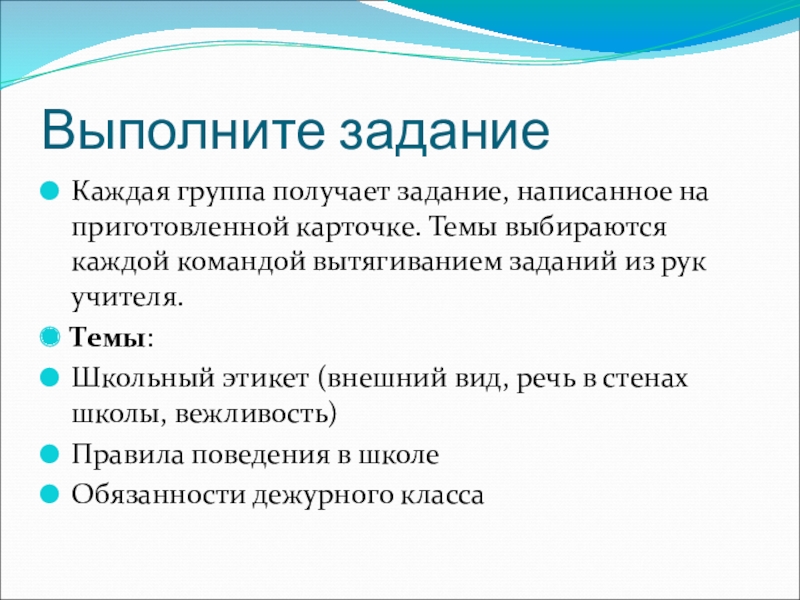 Выполните задание

Каждая группа получает задание, написанное на приготовленной карточке. Темы выбираются каждой командой вытягиванием заданий из рук учителя.

Темы:

Школьный этикет (внешний вид, речь в стенах школы, вежливость)

Правила поведения в школе

Обязанности дежурного класса